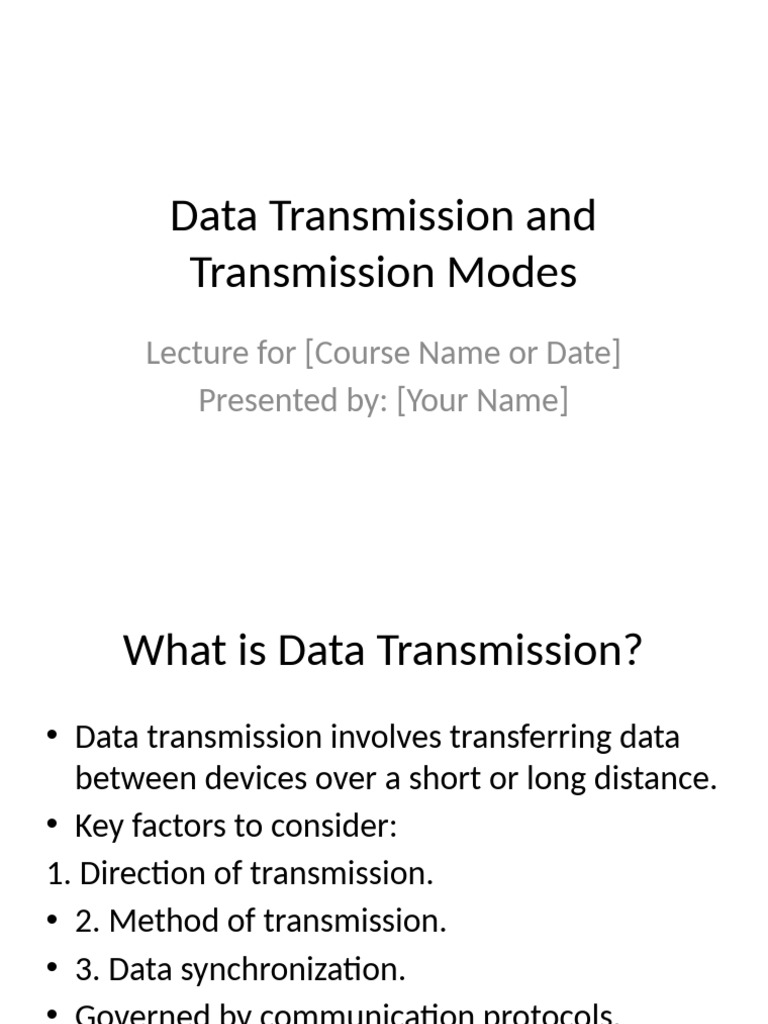 Data Transmission and Transmission Modes

Lecture for [Course Name or Date]
Presented by: [Your Name]

What is Data Transmission?

• Data transmission involves transferring data between devices over a short or long distance.
• Key factors to consider:
1. Direction of transmission.
• 2. Method of transmission.
• 3. Data synchronization.
• Governed by communication protocols.